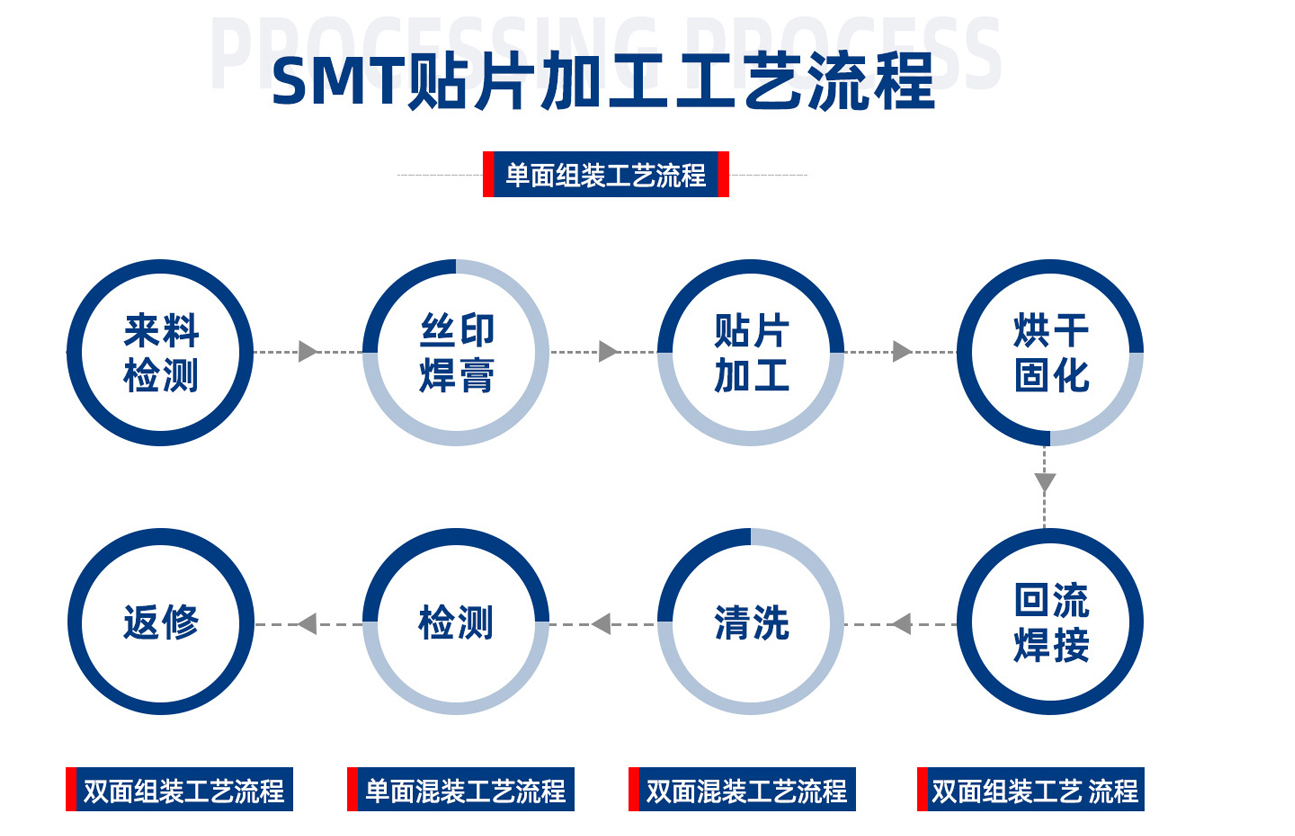 PROCESSING PROCESS
SMT贴片加工工艺流程

单面组装工艺流程

来料检测
丝印焊膏
贴片加工
烘干固化
回流焊接
清洗
检测
返修

双面组装工艺流程
单面混装工艺流程
双面混装工艺流程
双面组装工艺 流程